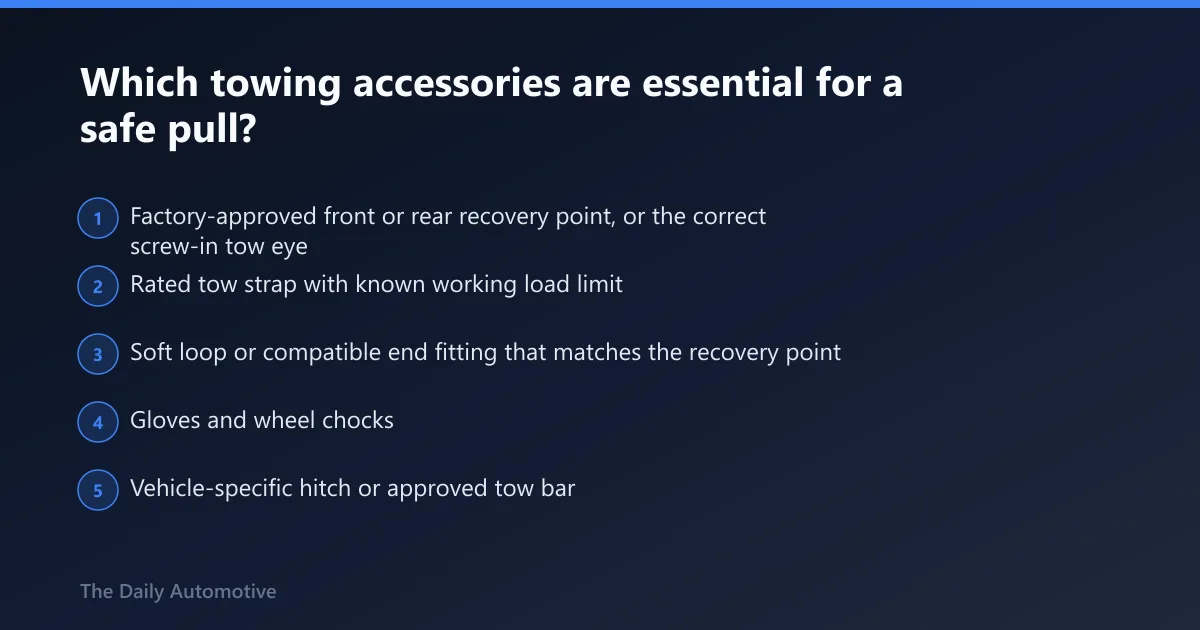 Which towing accessories are essential for a safe pull?

1 Factory-approved front or rear recovery point, or the correct screw-in tow eye

2 Rated tow strap with known working load limit

3 Soft loop or compatible end fitting that matches the recovery point

4 Gloves and wheel chocks

5 Vehicle-specific hitch or approved tow bar

The Daily Automotive